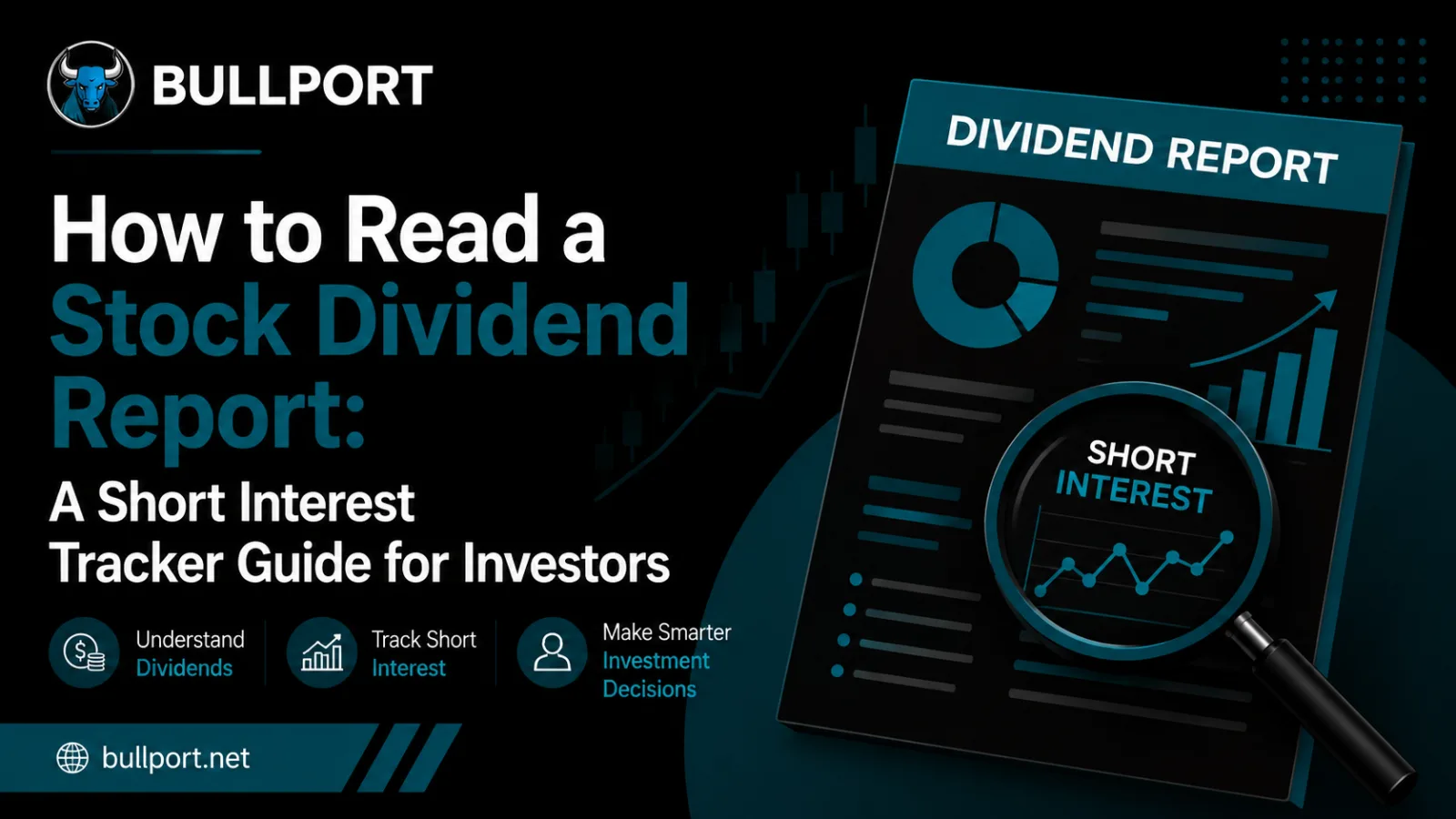 BULLPORT

How to Read a Stock Dividend Report:

A Short Interest Tracker Guide for Investors

Understand Dividends

Track Short Interest

Make Smarter Investment Decisions

bullport.net

DIVIDEND REPORT

SHORT INTEREST